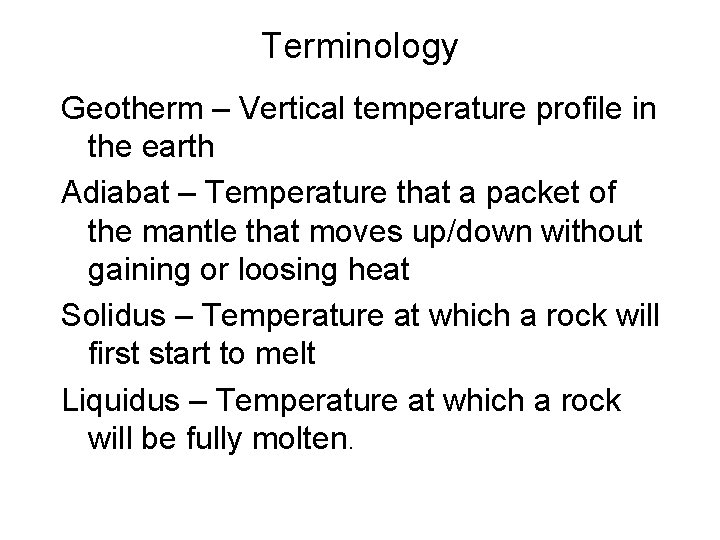 Terminology

Geotherm – Vertical temperature profile in the earth

Adiabat – Temperature that a packet of the mantle that moves up/down without gaining or loosing heat

Solidus – Temperature at which a rock will first start to melt

Liquidus – Temperature at which a rock will be fully molten.